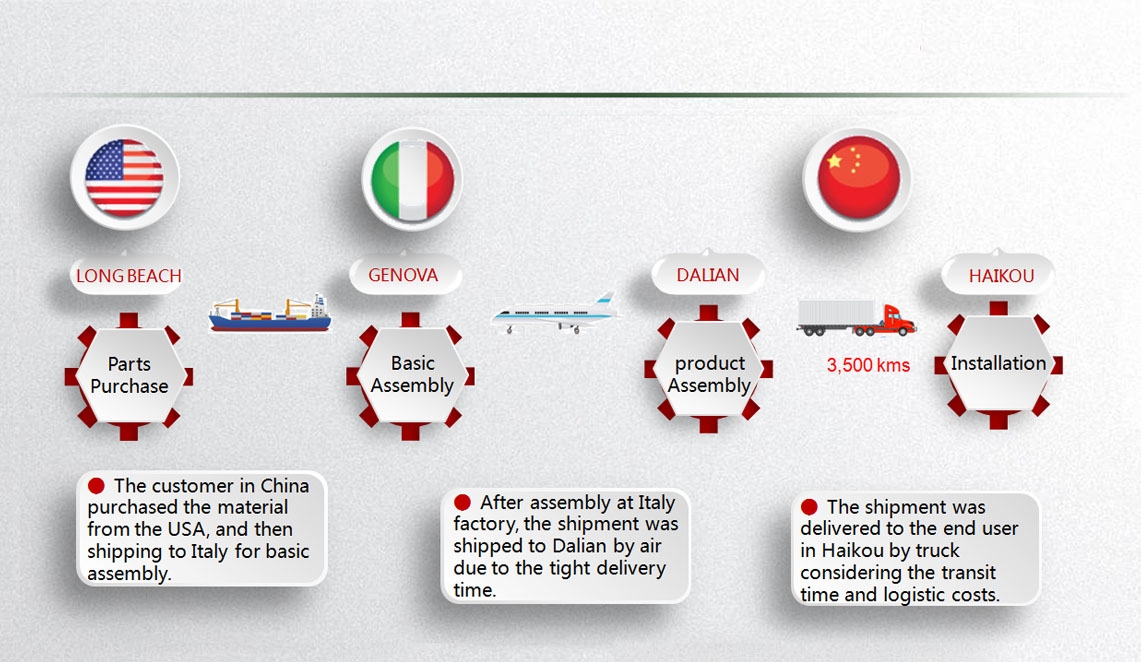 LONG BEACH

Parts Purchase

GENOVA

Basic Assembly

DALIAN

product Assembly

3,500 kms

HAIKOU

Installation

The customer in China purchased the material from the USA, and then shipping to Italy for basic assembly.

After assembly at Italy factory, the shipment was shipped to Dalian by air due to the tight delivery time.

The shipment was delivered to the end user in Haikou by truck considering the transit time and logistic costs.